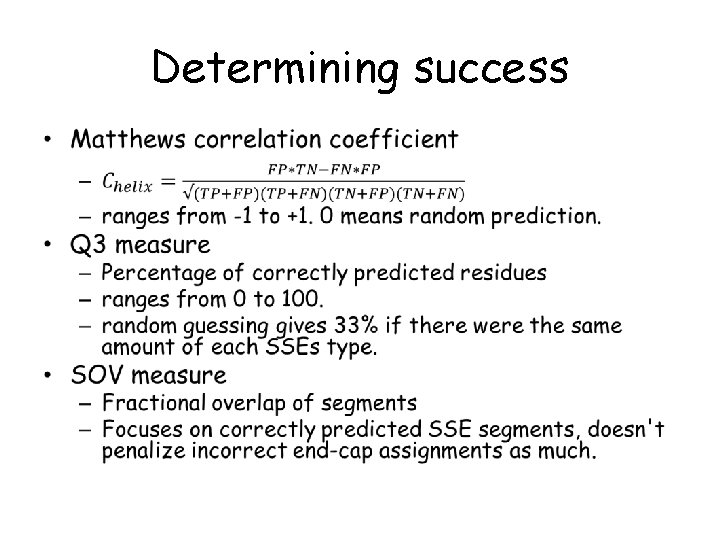 Determining success

• Matthews correlation coefficient
 – $C_{helix} = \frac{FP*TN-FN*FP}{\sqrt{(TP+FP)(TP+FN)(TN+FP)(TN+FN)}}$
 – ranges from -1 to +1. 0 means random prediction.
• Q3 measure
 – Percentage of correctly predicted residues
 – ranges from 0 to 100.
 – random guessing gives 33% if there were the same amount of each SSEs type.
• SOV measure
 – Fractional overlap of segments
 – Focuses on correctly predicted SSE segments, doesn't penalize incorrect end-cap assignments as much.